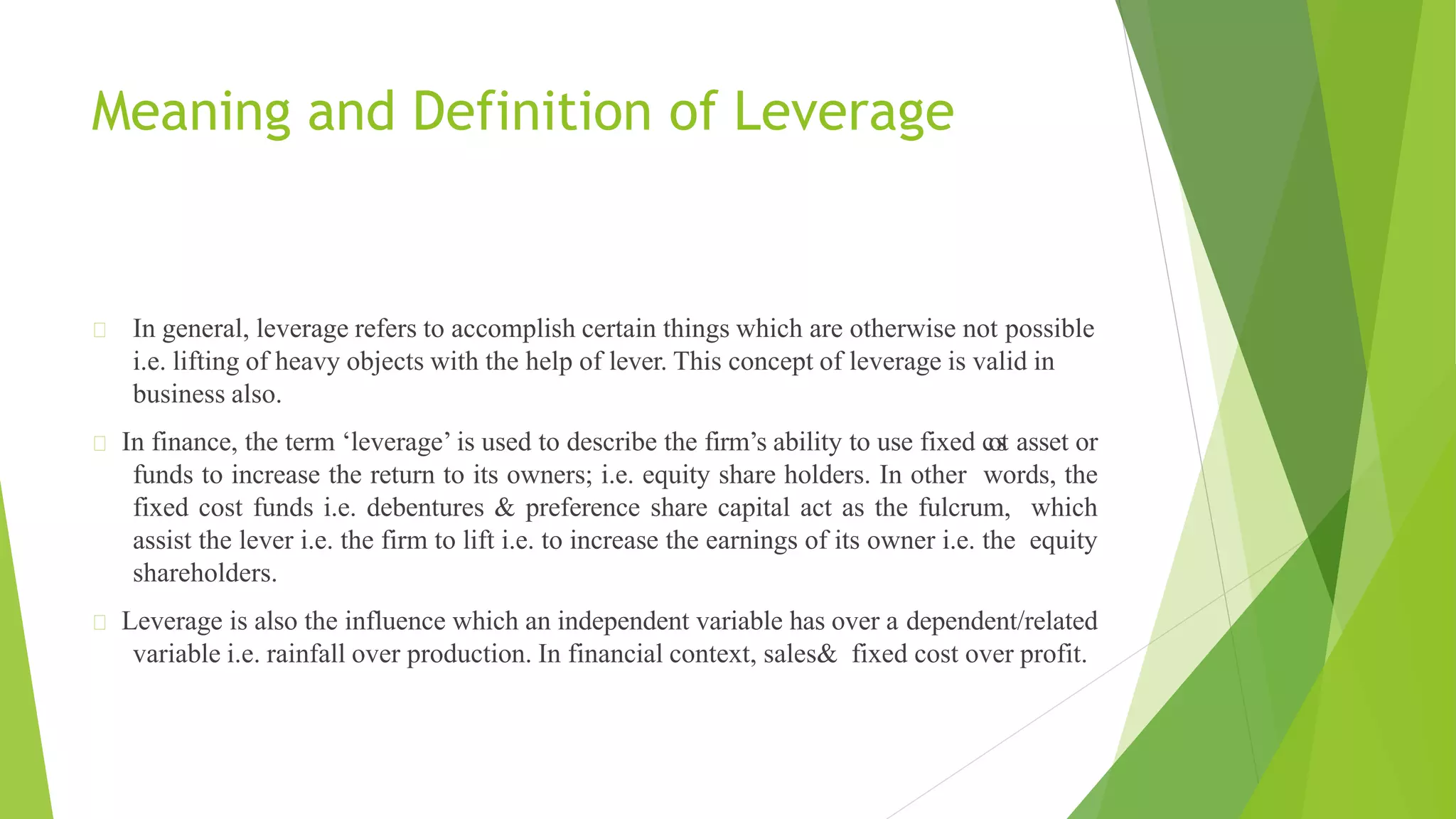 Meaning and Definition of Leverage

In general, leverage refers to accomplish certain things which are otherwise not possible i.e. lifting of heavy objects with the help of lever. This concept of leverage is valid in business also.

In finance, the term ‘leverage’ is used to describe the firm’s ability to use fixed cost asset or funds to increase the return to its owners; i.e. equity share holders. In other words, the fixed cost funds i.e. debentures & preference share capital act as the fulcrum, which assist the lever i.e. the firm to lift i.e. to increase the earnings of its owner i.e. the equity shareholders.

Leverage is also the influence which an independent variable has over a dependent/related variable i.e. rainfall over production. In financial context, sales& fixed cost over profit.